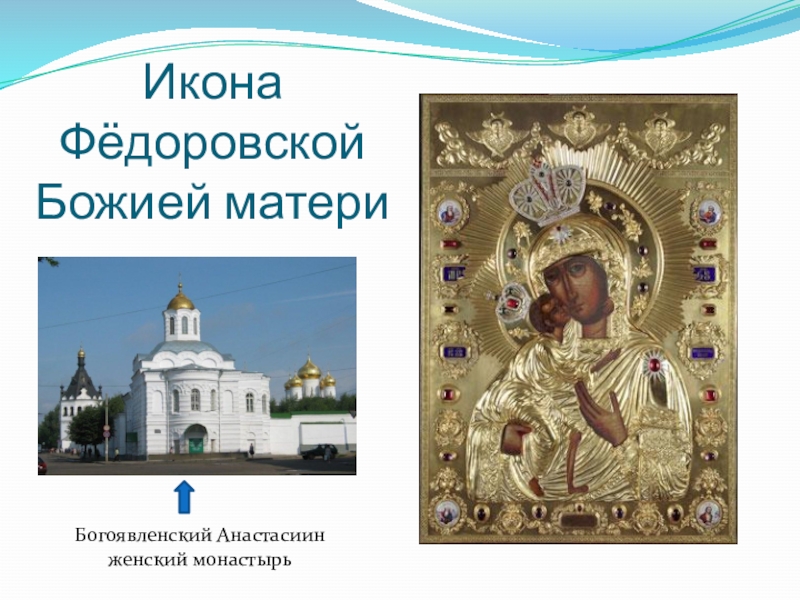 Икона Фёдоровской Божией матери

Богоявленский Анастасиин женский монастырь